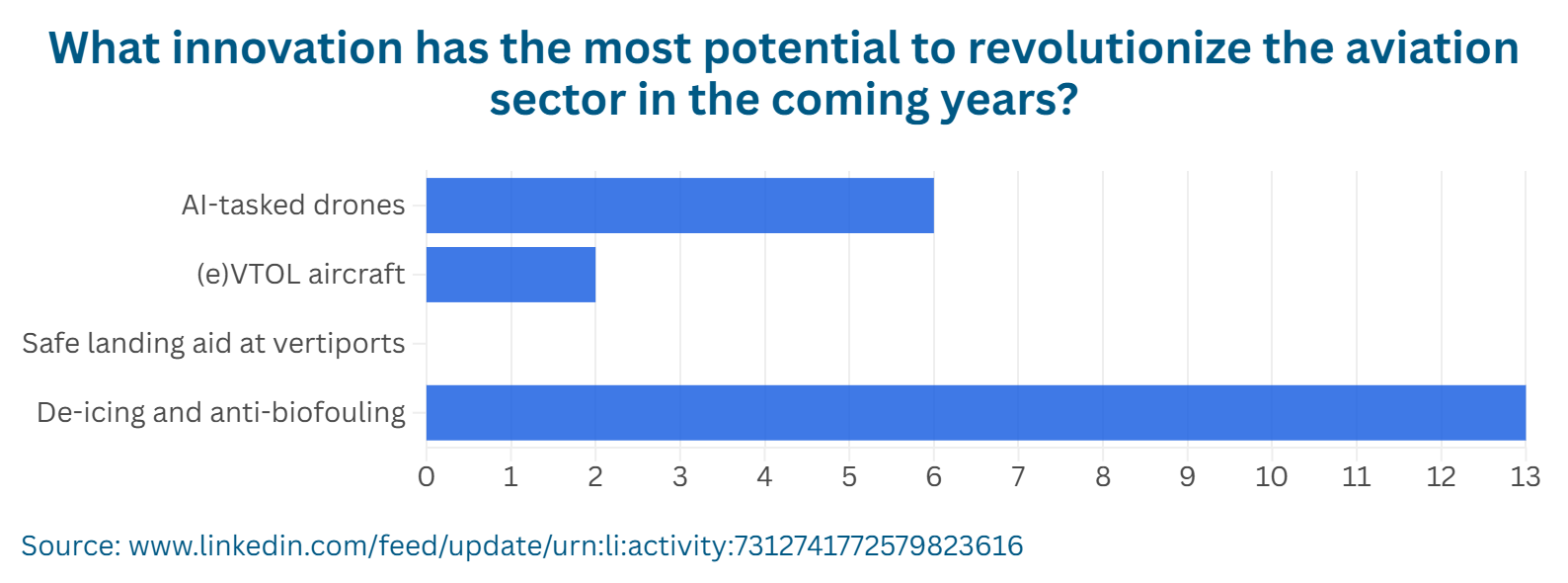 What innovation has the most potential to revolutionize the aviation sector in the coming years?

AI-tasked drones
(e)VTOL aircraft
Safe landing aid at vertiports
De-icing and anti-biofouling

0 1 2 3 4 5 6 7 8 9 10 11 12 13

Source: www.linkedin.com/feed/update/urn:li:activity:7312741772579823616